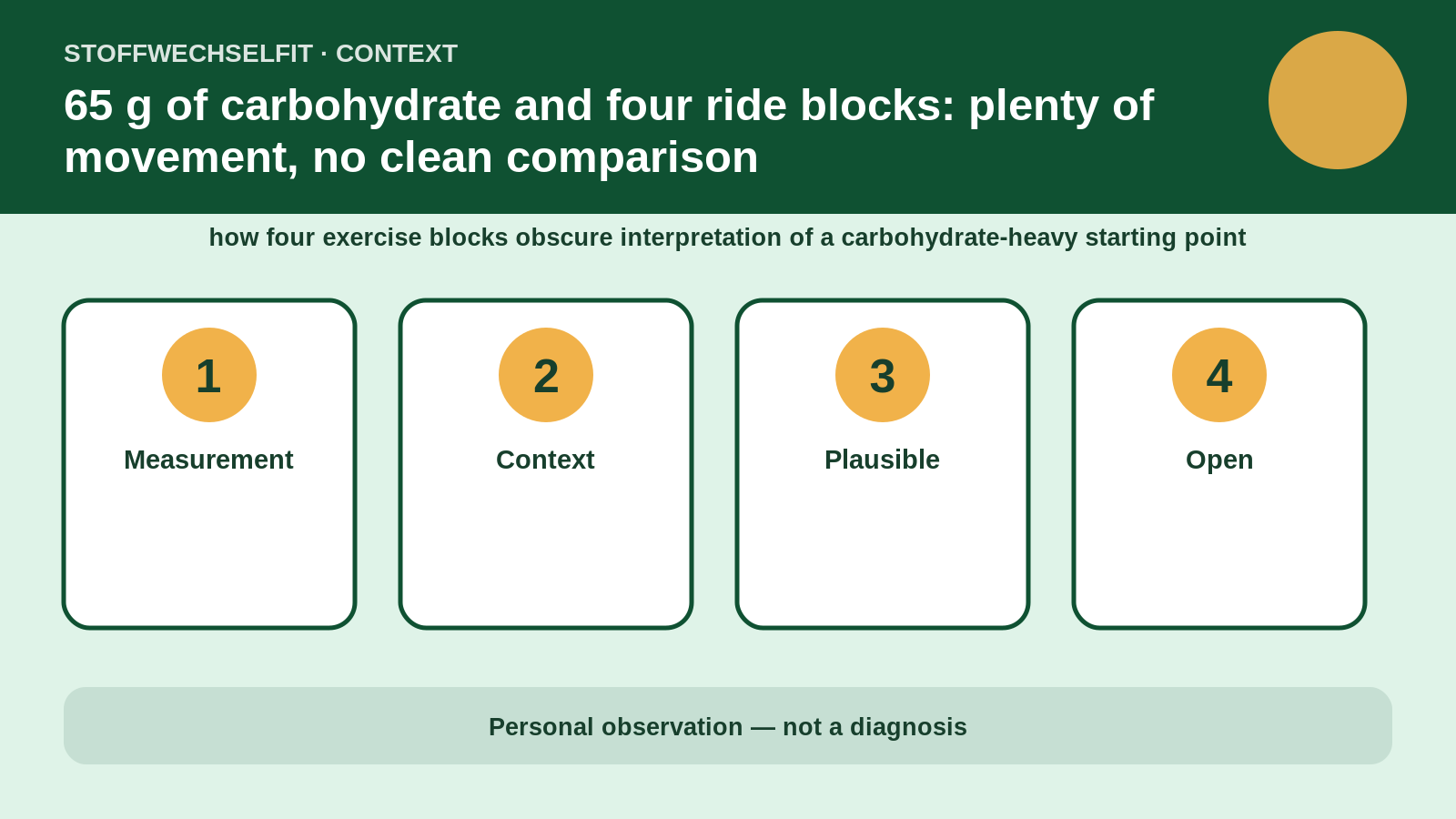 STOFFWECHSELFIT · CONTEXT

65 g of carbohydrate and four ride blocks: plenty of movement, no clean comparison

how four exercise blocks obscure interpretation of a carbohydrate-heavy starting point

1
Measurement

2
Context

3
Plausible

4
Open

Personal observation — not a diagnosis